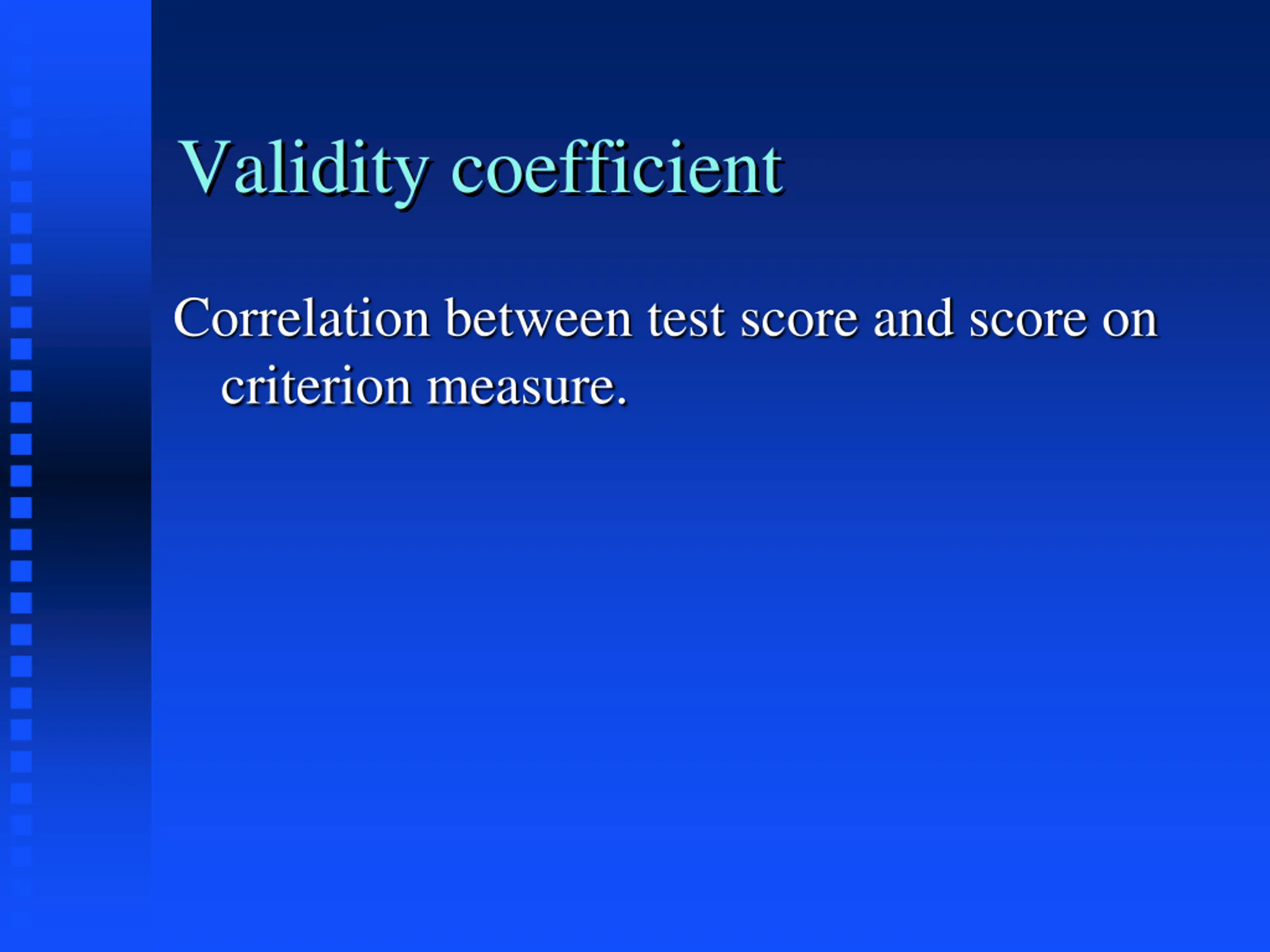 Validity coefficient

Correlation between test score and score on criterion measure.